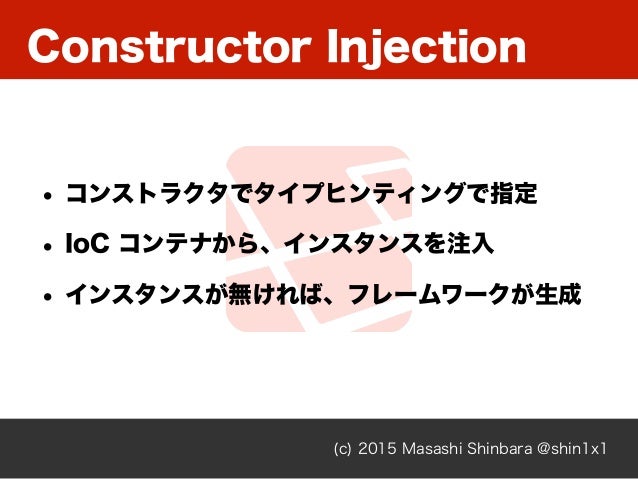 Constructor Injection

• コンストラクタでタイプヒンティングで指定

• IoC コンテナから、インスタンスを注入

• インスタンスが無ければ、フレームワークが生成

(c) 2015 Masashi Shinbara @shin1x1